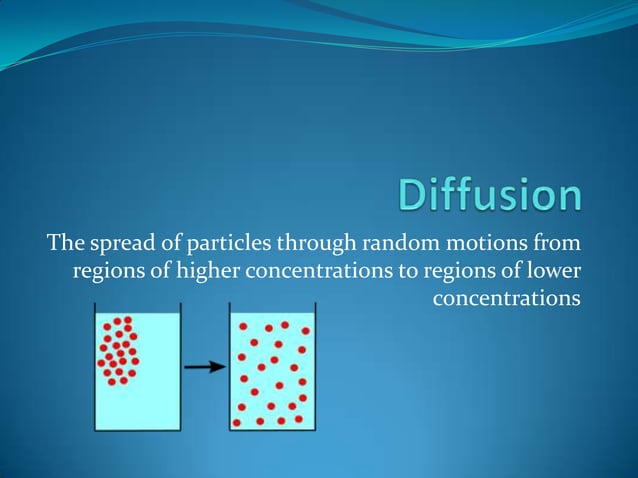 Diffusion

The spread of particles through random motions from regions of higher concentrations to regions of lower concentrations